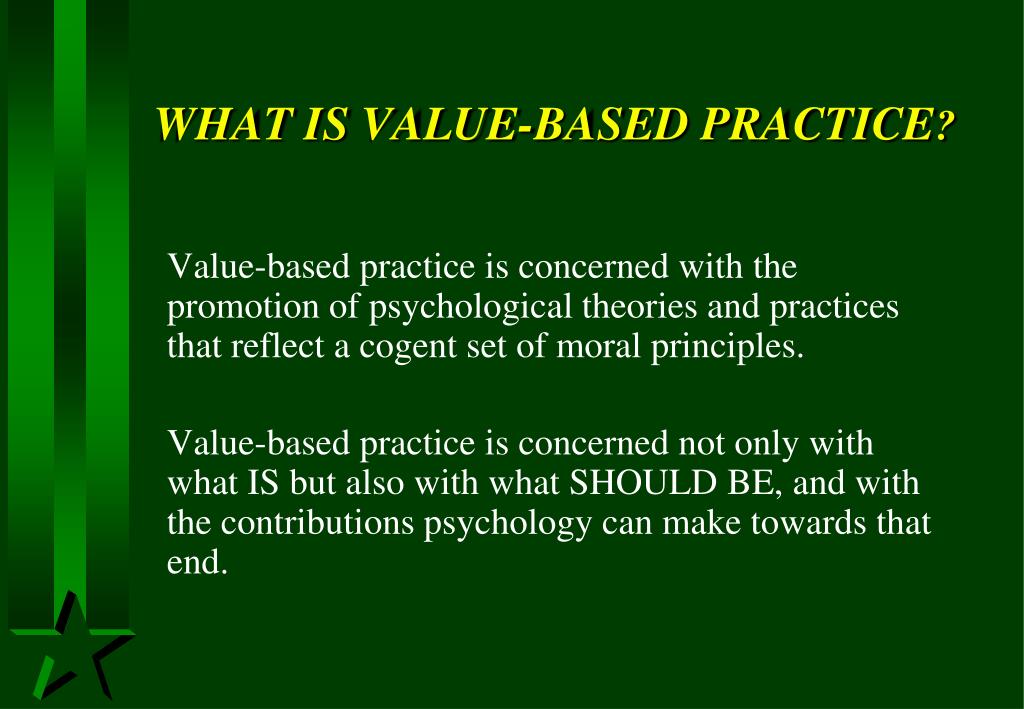 WHAT IS VALUE-BASED PRACTICE?

Value-based practice is concerned with the promotion of psychological theories and practices that reflect a cogent set of moral principles.

Value-based practice is concerned not only with what IS but also with what SHOULD BE, and with the contributions psychology can make towards that end.